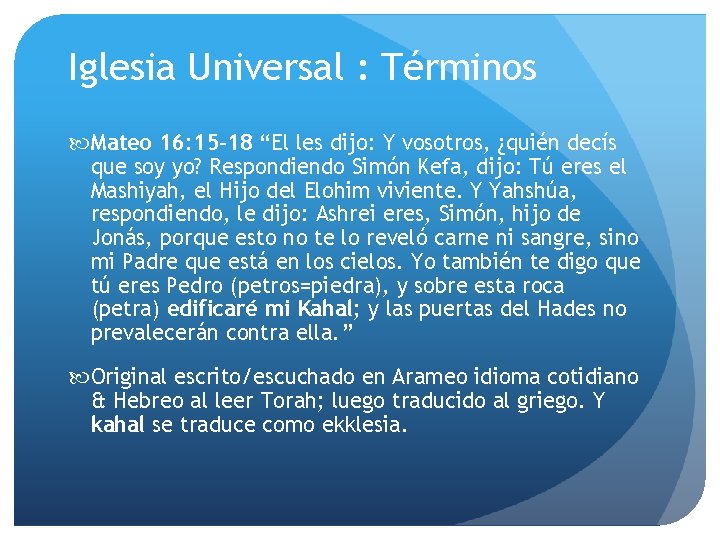 Iglesia Universal : Términos

Mateo 16:15-18 “El les dijo: Y vosotros, ¿quién decís que soy yo? Respondiendo Simón Kefa, dijo: Tú eres el Mashiyah, el Hijo del Elohim viviente. Y Yahshúa, respondiendo, le dijo: Ashrei eres, Simón, hijo de Jonás, porque esto no te lo reveló carne ni sangre, sino mi Padre que está en los cielos. Yo también te digo que tú eres Pedro (petros=piedra), y sobre esta roca (petra) edificaré mi Kahal; y las puertas del Hades no prevalecerán contra ella.”

Original escrito/escuchado en Arameo idioma cotidiano & Hebreo al leer Torah; luego traducido al griego. Y kahal se traduce como ekklesia.